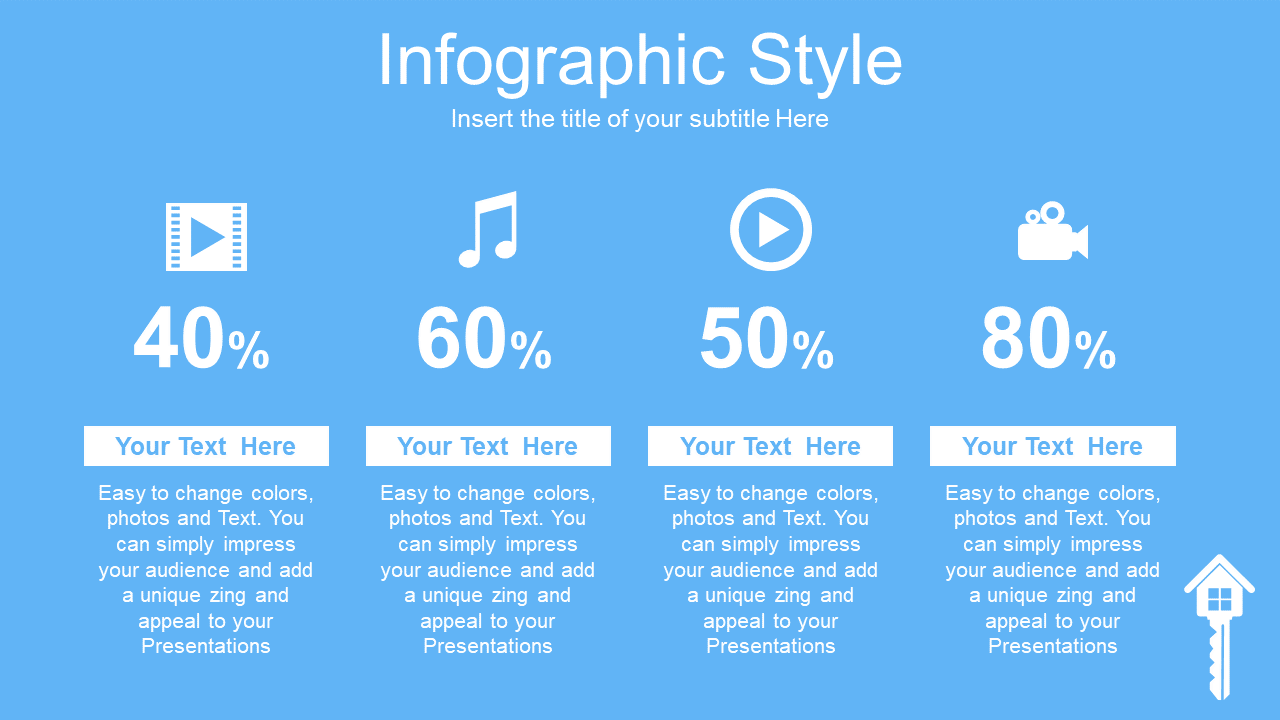 Infographic Style

Insert the title of your subtitle Here

40%

Your Text Here

Easy to change colors, photos and Text. You can simply impress your audience and add a unique zing and appeal to your Presentations

60%

Your Text Here

Easy to change colors, photos and Text. You can simply impress your audience and add a unique zing and appeal to your Presentations

50%

Your Text Here

Easy to change colors, photos and Text. You can simply impress your audience and add a unique zing and appeal to your Presentations

80%

Your Text Here

Easy to change colors, photos and Text. You can simply impress your audience and add a unique zing and appeal to your Presentations